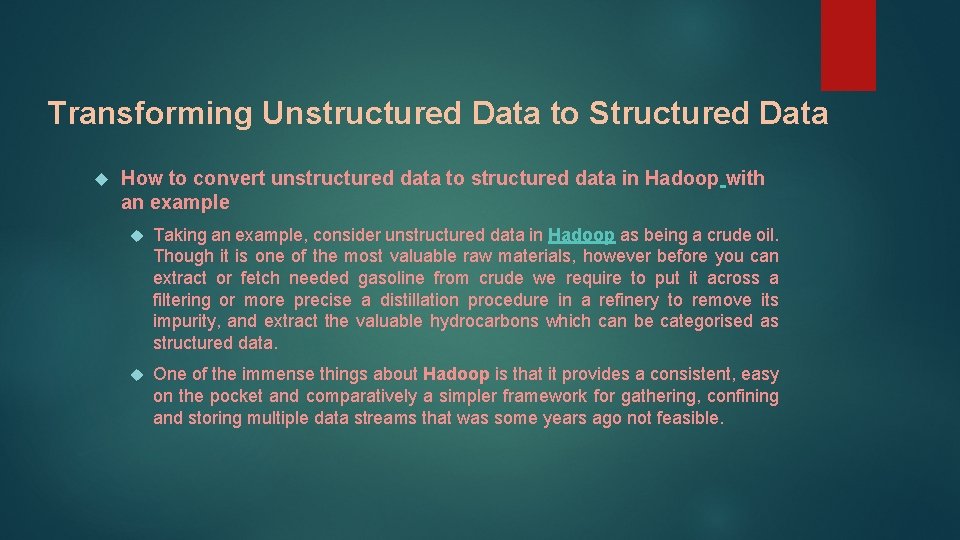 Transforming Unstructured Data to Structured Data

How to convert unstructured data to structured data in Hadoop with an example

Taking an example, consider unstructured data in Hadoop as being a crude oil. Though it is one of the most valuable raw materials, however before you can extract or fetch needed gasoline from crude we require to put it across a filtering or more precise a distillation procedure in a refinery to remove its impurity, and extract the valuable hydrocarbons which can be categorised as structured data.

One of the immense things about Hadoop is that it provides a consistent, easy on the pocket and comparatively a simpler framework for gathering, confining and storing multiple data streams that was some years ago not feasible.